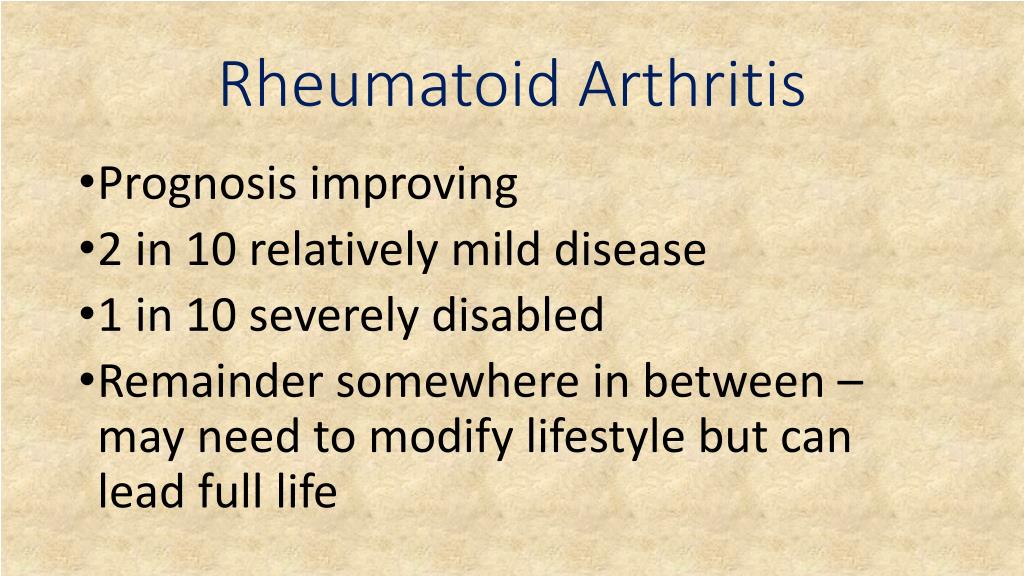 Rheumatoid Arthritis

•Prognosis improving
•2 in 10 relatively mild disease
•1 in 10 severely disabled
•Remainder somewhere in between – may need to modify lifestyle but can lead full life